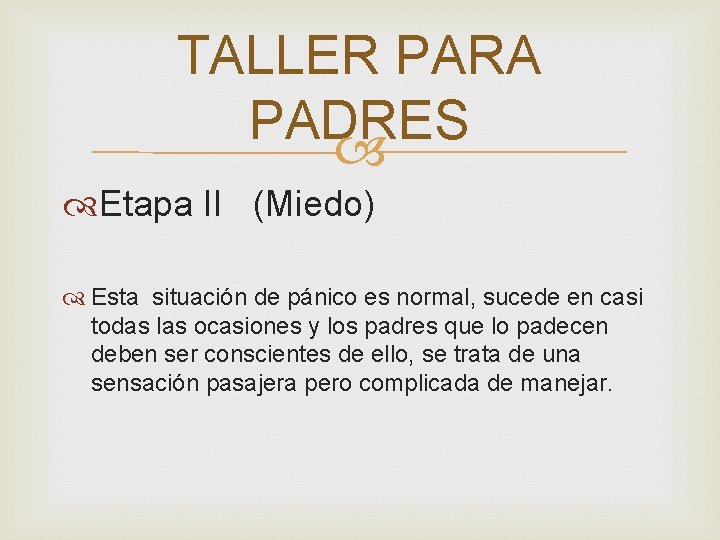 TALLER PARA PADRES

Etapa II (Miedo)

Esta situación de pánico es normal, sucede en casi todas las ocasiones y los padres que lo padecen deben ser conscientes de ello, se trata de una sensación pasajera pero complicada de manejar.